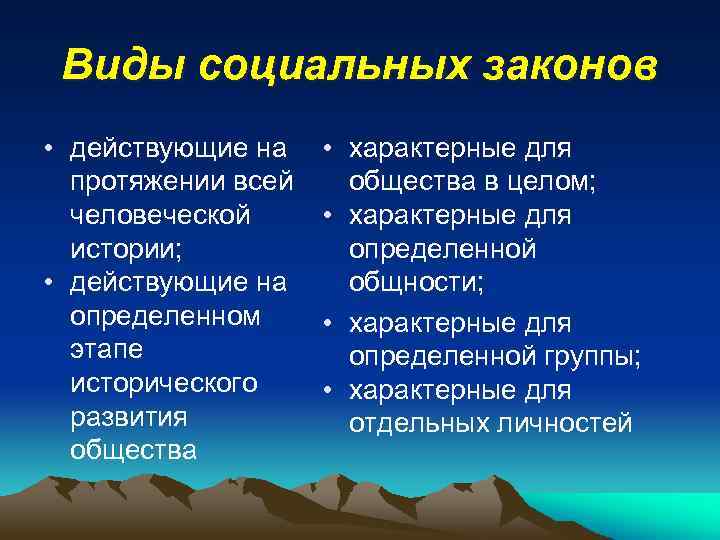 Виды социальных законов

• действующие на протяжении всей человеческой истории;
• действующие на определенном этапе исторического развития общества

• характерные для общества в целом;
• характерные для определенной общности;
• характерные для определенной группы;
• характерные для отдельных личностей